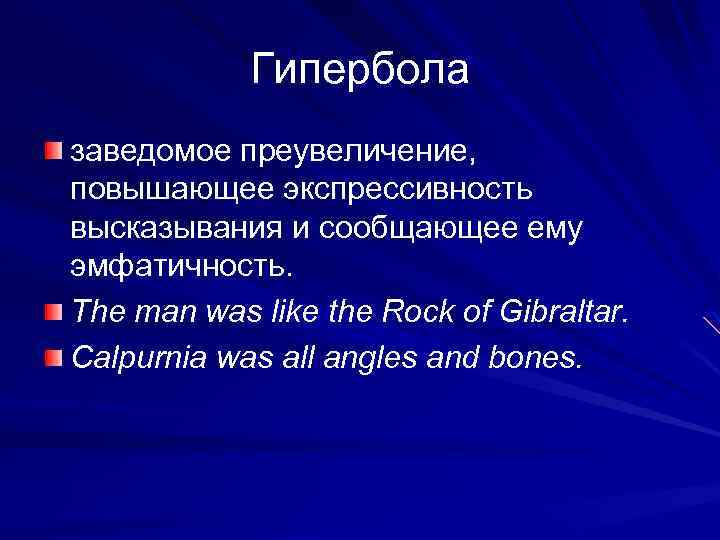 Гипербола

заведомое преувеличение, повышающее экспрессивность высказывания и сообщающее ему эмфатичность.

The man was like the Rock of Gibraltar.

Calpurnia was all angles and bones.